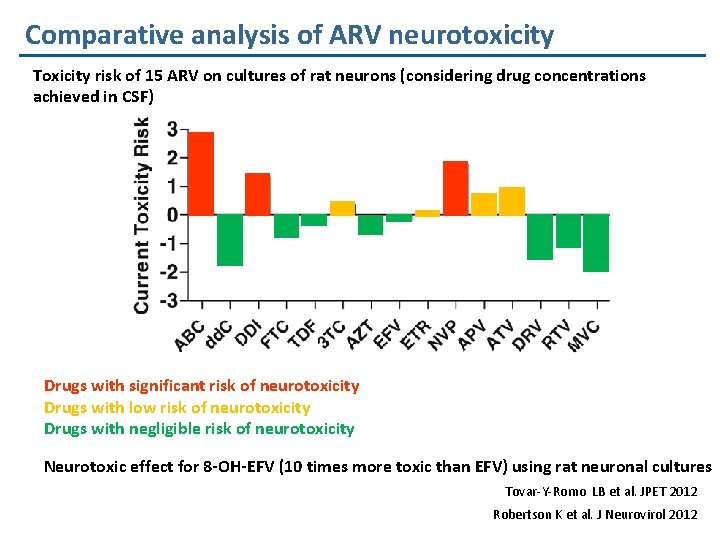 Comparative analysis of ARV neurotoxicity

Toxicity risk of 15 ARV on cultures of rat neurons (considering drug concentrations achieved in CSF)

Current Toxicity Risk

3
2
1
0
-1
-2
-3

ABC ddC DDI FTC TDF 3TC AZT EFV ETR NVP APV ATV DRV RTV MVC

Drugs with significant risk of neurotoxicity
Drugs with low risk of neurotoxicity
Drugs with negligible risk of neurotoxicity

Neurotoxic effect for 8-OH-EFV (10 times more toxic than EFV) using rat neuronal cultures

Tovar-Y-Romo LB et al. JPET 2012

Robertson K et al. J Neurovirol 2012